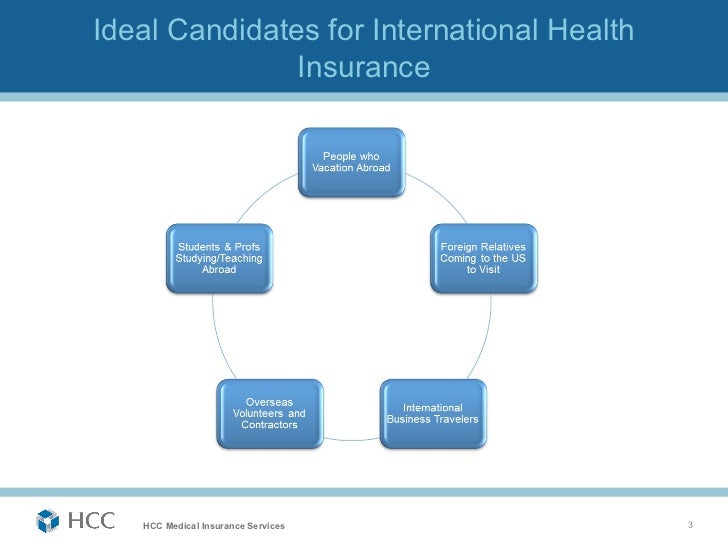 Ideal Candidates for International Health Insurance

People who Vacation Abroad

Foreign Relatives Coming to the US to Visit

International Business Travelers

Overseas Volunteers and Contractors

Students & Profs Studying/Teaching Abroad

HCC

HCC Medical Insurance Services

3